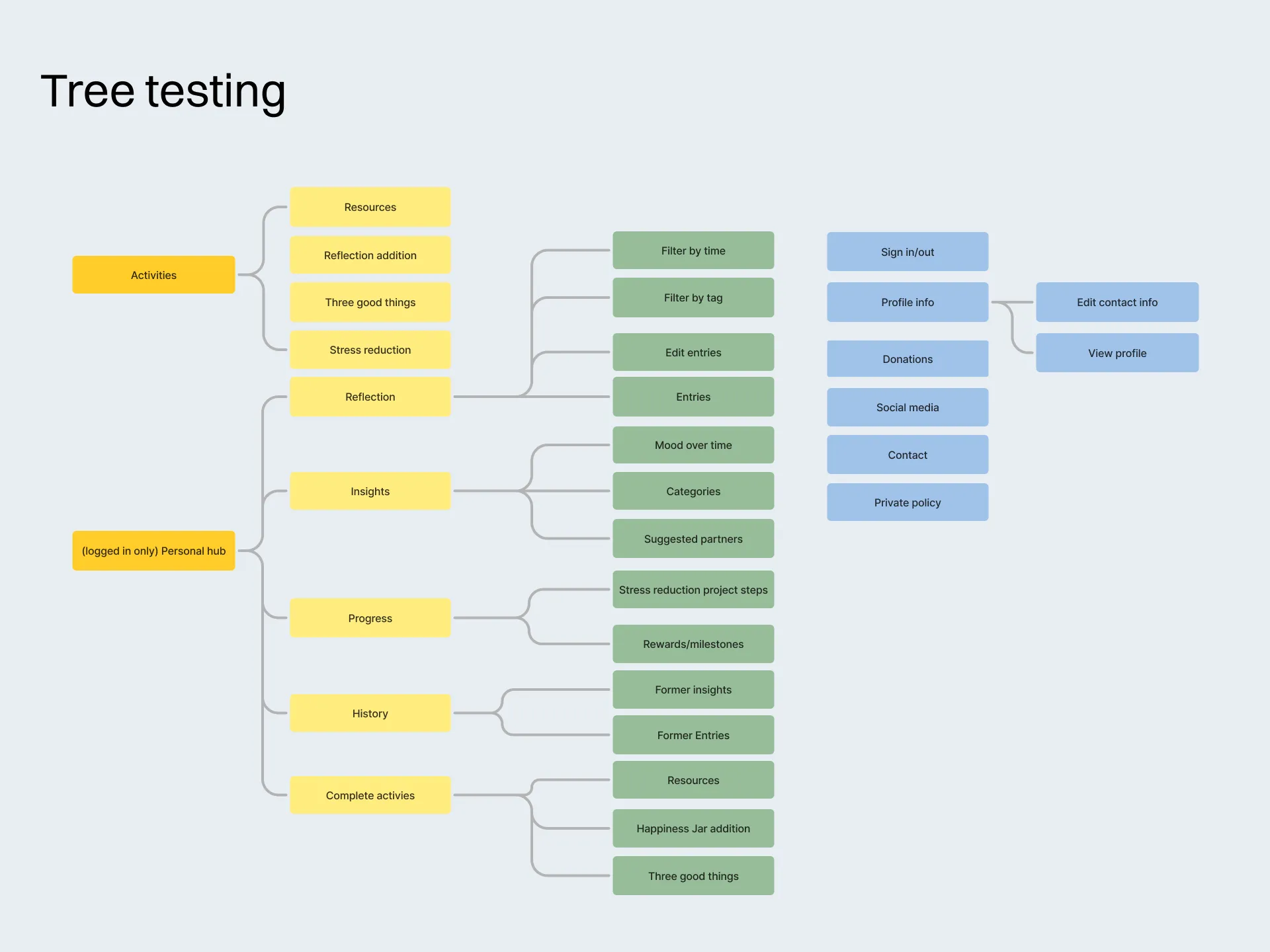 Tree testing

Activities

Resources

Reflection addition

Three good things

Stress reduction

(logged in only) Personal hub

Reflection

Filter by time

Filter by tag

Edit entries

Entries

Insights

Mood over time

Categories

Suggested partners

Progress

Stress reduction project steps

Rewards/milestones

History

Former insights

Former Entries

Complete activies

Resources

Happiness Jar addition

Three good things

Sign in/out

Profile info

Edit contact info

View profile

Donations

Social media

Contact

Private policy